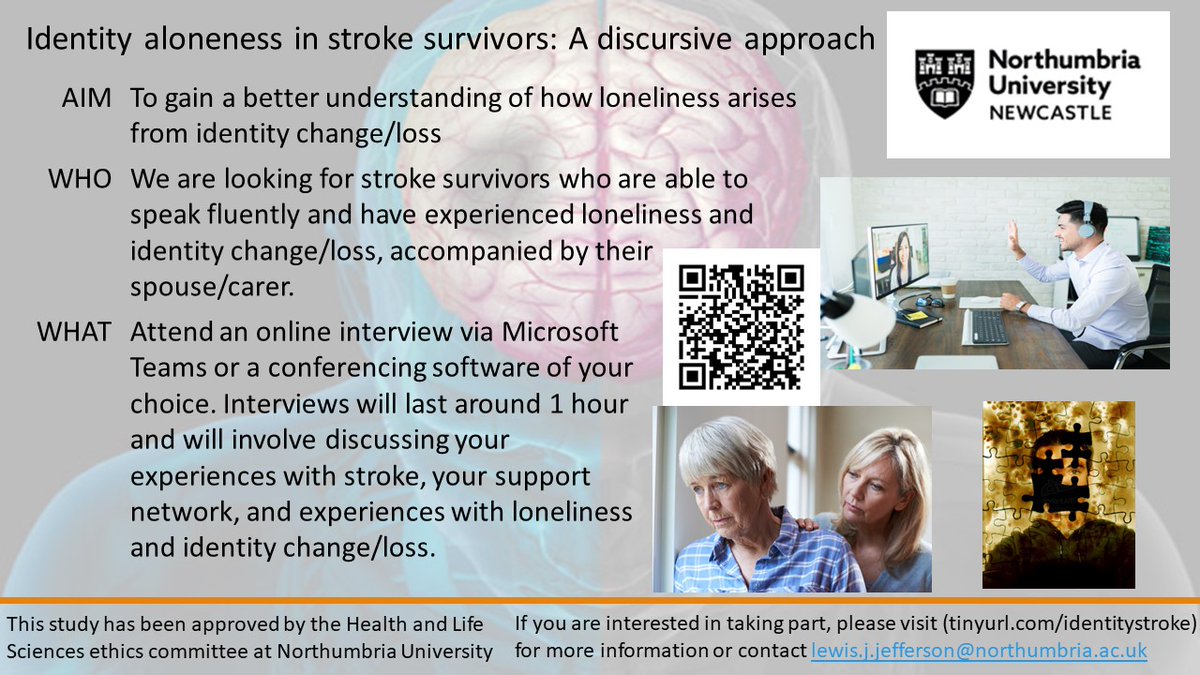 Identity aloneness in stroke survivors: A discursive approach

Northumbria University NEWCASTLE

AIM To gain a better understanding of how loneliness arises from identity change/loss

WHO We are looking for stroke survivors who are able to speak fluently and have experienced loneliness and identity change/loss, accompanied by their spouse/carer.

WHAT Attend an online interview via Microsoft Teams or a conferencing software of your choice. Interviews will last around 1 hour and will involve discussing your experiences with stroke, your support network, and experiences with loneliness and identity change/loss.

This study has been approved by the Health and Life Sciences ethics committee at Northumbria University

If you are interested in taking part, please visit (tinyurl.com/identitystroke) for more information or contact lewis.j.jefferson@northumbria.ac.uk